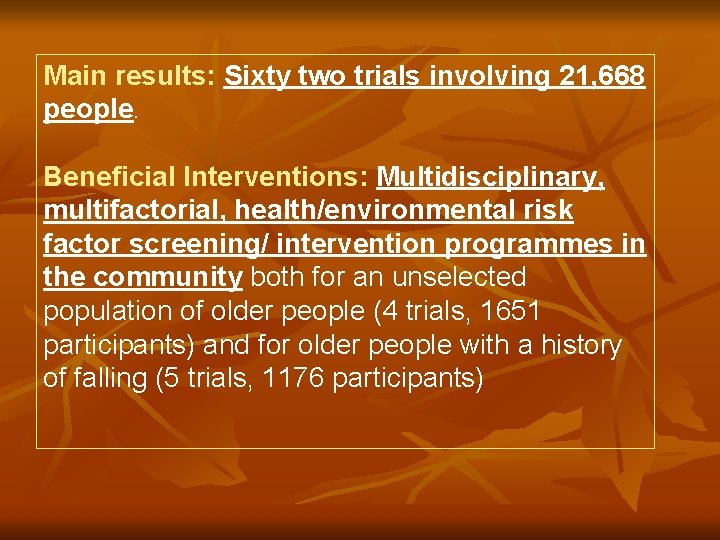 Main results: Sixty two trials involving 21,668 people.

Beneficial Interventions: Multidisciplinary, multifactorial, health/environmental risk factor screening/ intervention programmes in the community both for an unselected population of older people (4 trials, 1651 participants) and for older people with a history of falling (5 trials, 1176 participants)